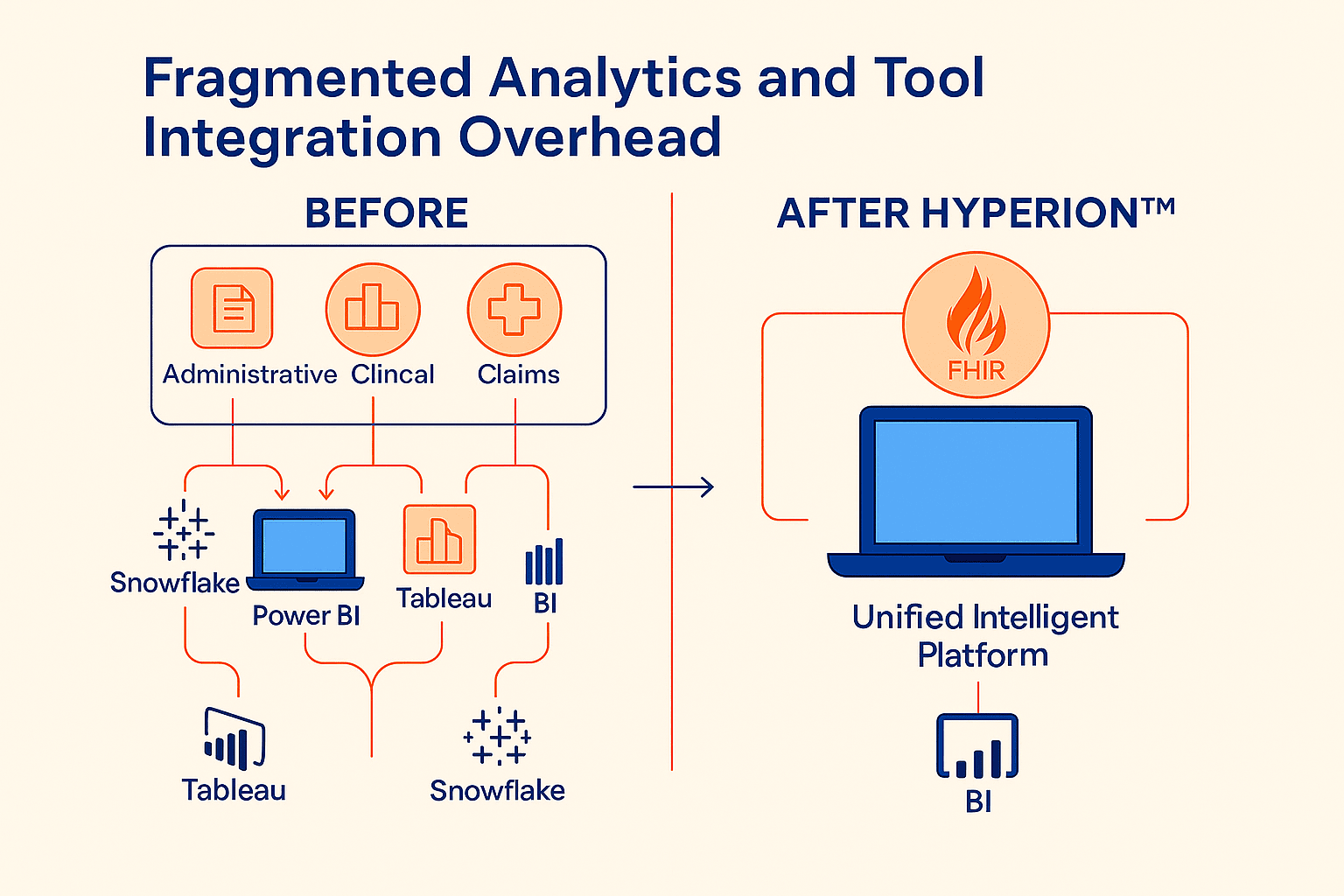 Fragmented Analytics and Tool Integration Overhead

BEFORE

Administrative Clincal Claims

Snowflake

Power BI

Tableau

BI

Tableau

Snowflake

AFTER HYPERION™

FHIR

Unified Intelligent Platform

BI